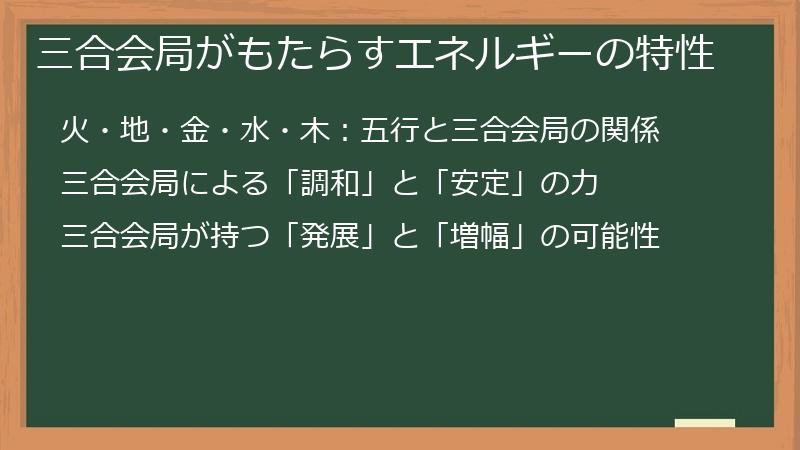 三合会局がもたらすエネルギーの特性

火・地・金・水・木：五行と三合会局の関係

三合会局による「調和」と「安定」の力

三合会局が持つ「発展」と「増幅」の可能性